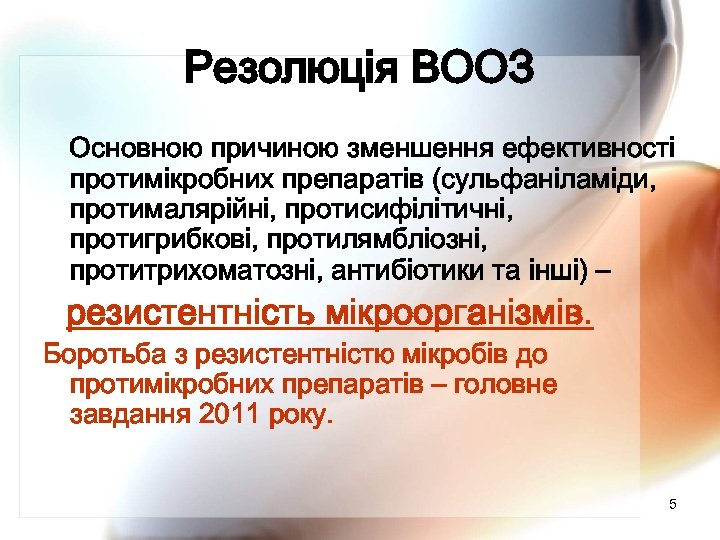 Резолюція ВООЗ

Основною причиною зменшення ефективності протимікробних препаратів (сульфаніламіди, протималярійні, протисифілітичні, протигрибкові, протилямбліозні, протитрихоматозні, антибіотики та інші) –

резистентність мікроорганізмів.

Боротьба з резистентністю мікробів до протимікробних препаратів – головне завдання 2011 року.

5